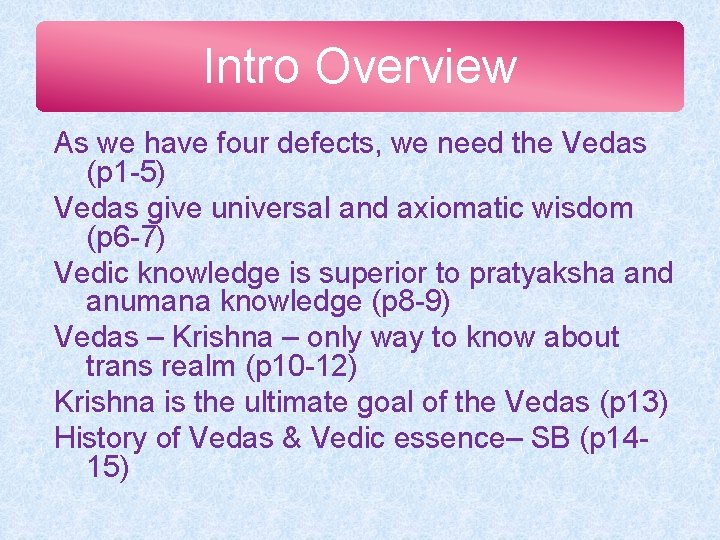 Intro Overview

As we have four defects, we need the Vedas (p1-5)

Vedas give universal and axiomatic wisdom (p6-7)

Vedic knowledge is superior to pratyaksha and anumana knowledge (p8-9)

Vedas – Krishna – only way to know about trans realm (p10-12)

Krishna is the ultimate goal of the Vedas (p13)

History of Vedas & Vedic essence– SB (p14-15)